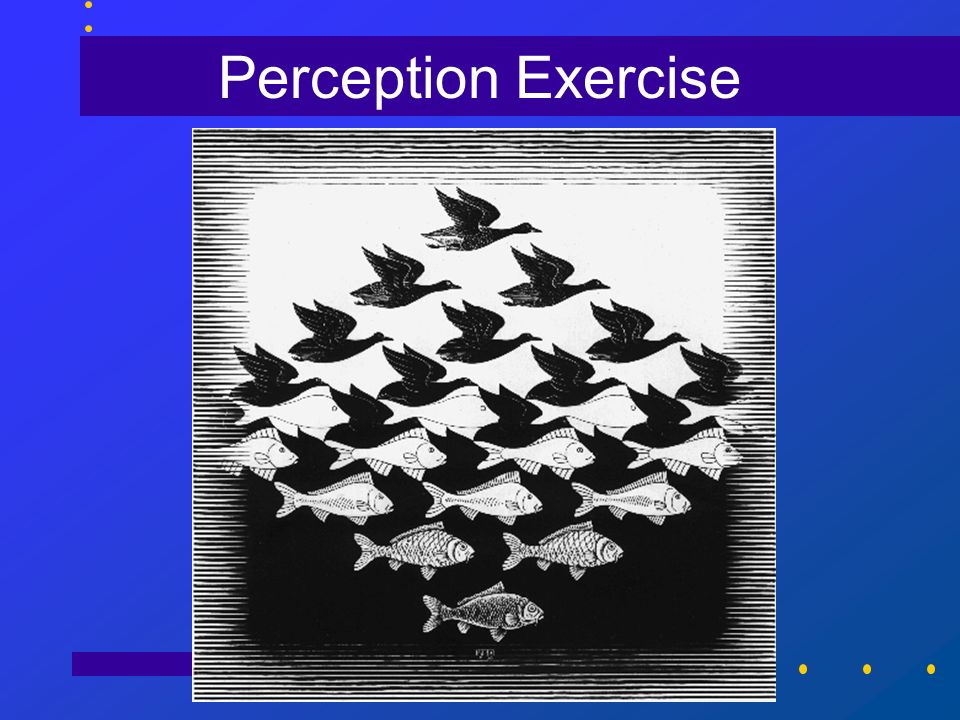 Perception Exercise